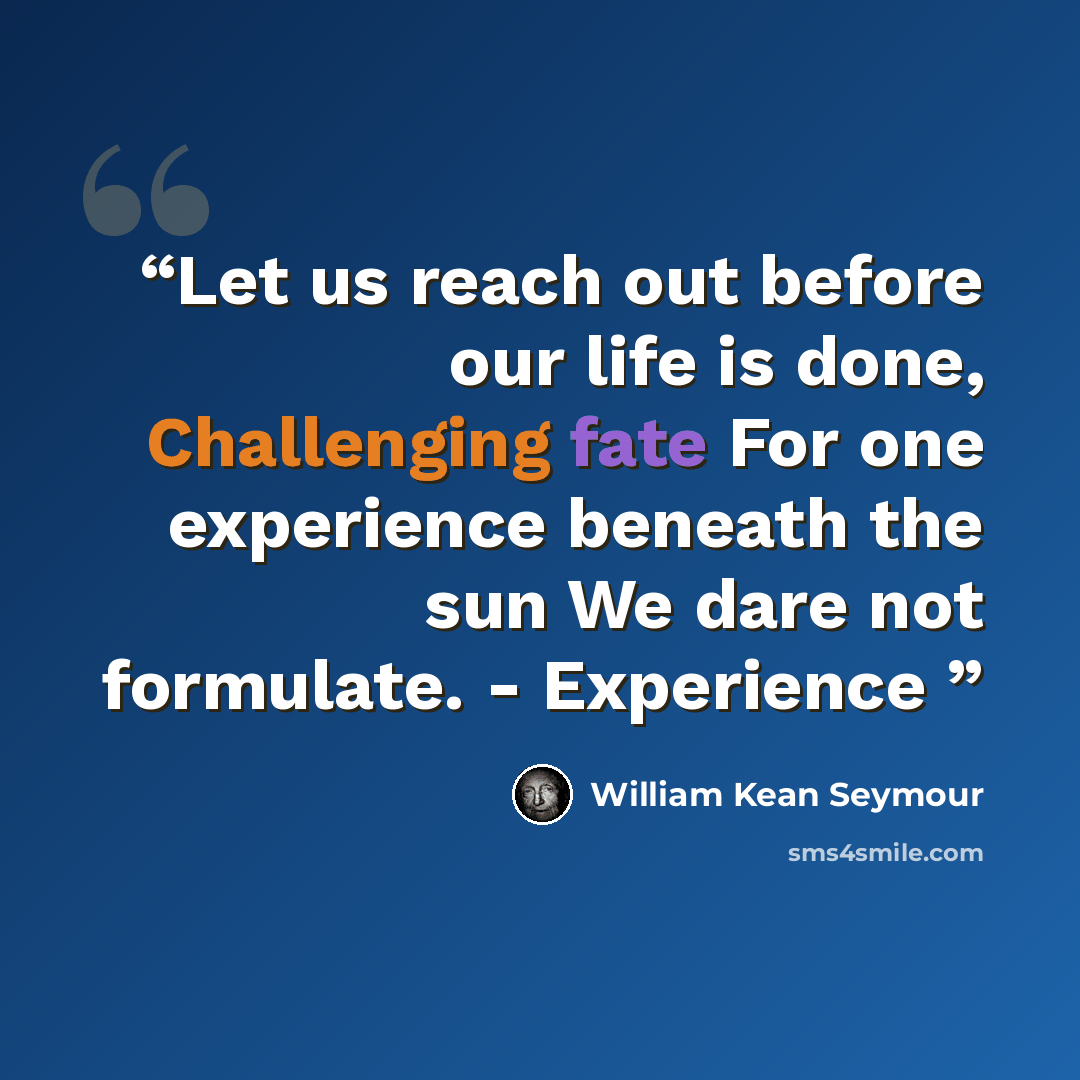 "Let us reach out before our life is done, Challenging fate For one experience beneath the sun We dare not formulate. - Experience "

William Kean Seymour

sms4smile.com